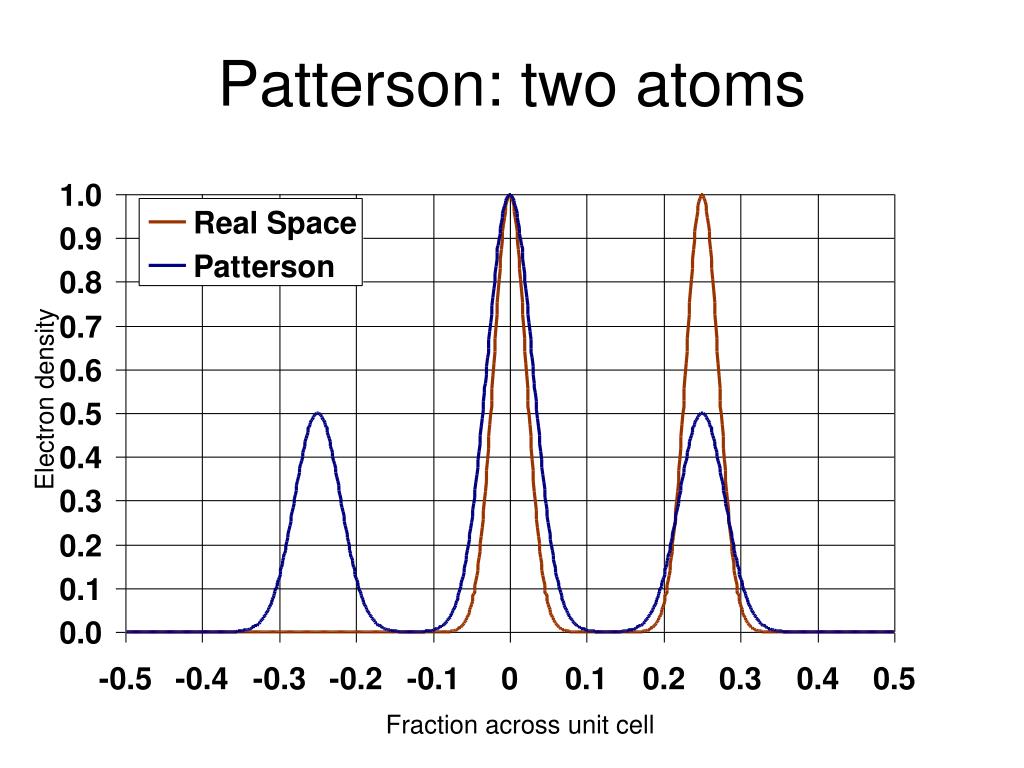 Patterson: two atoms

Real Space
Patterson

Electron density

1.0
0.9
0.8
0.7
0.6
0.5
0.4
0.3
0.2
0.1
0.0

-0.5 -0.4 -0.3 -0.2 -0.1 0 0.1 0.2 0.3 0.4 0.5

Fraction across unit cell